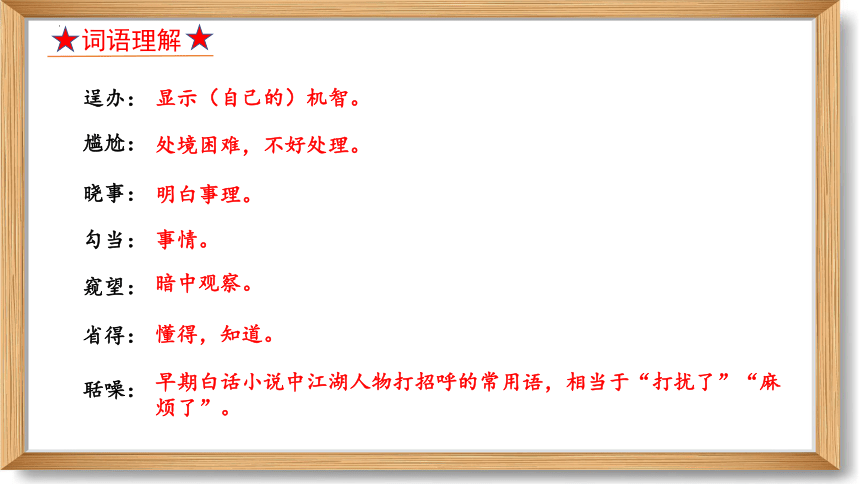 ★词语理解★

逞办：显示（自己的）机智。

尴尬：处境困难，不好处理。

晓事：明白事理。

勾当：事情。

窥望：暗中观察。

省得：懂得，知道。

聒噪：早期白话小说中江湖人物打招呼的常用语，相当于“打扰了”“麻烦了”。